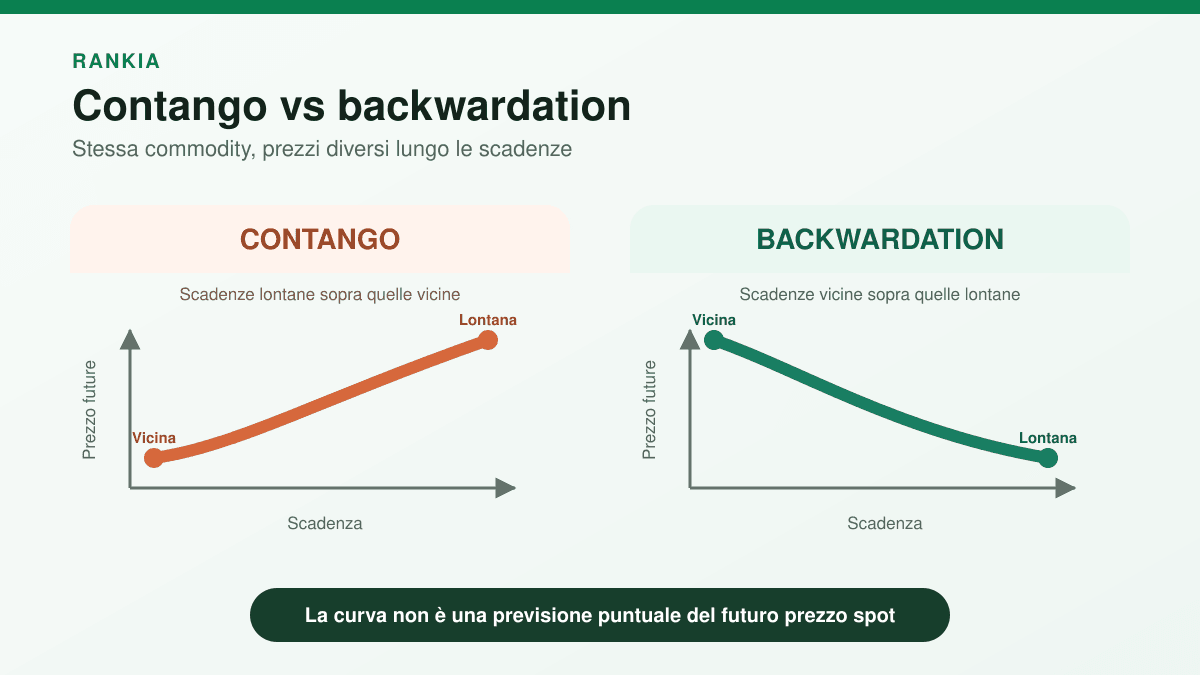 RANKIA

Contango vs backwardation

Stessa commodity, prezzi diversi lungo le scadenze

CONTANGO

Scadenze lontane sopra quelle vicine

Prezzo future

Vicina

Lontana

Scadenza

BACKWARDATION

Scadenze vicine sopra quelle lontane

Prezzo future

Vicina

Lontana

Scadenza

La curva non è una previsione puntuale del futuro prezzo spot